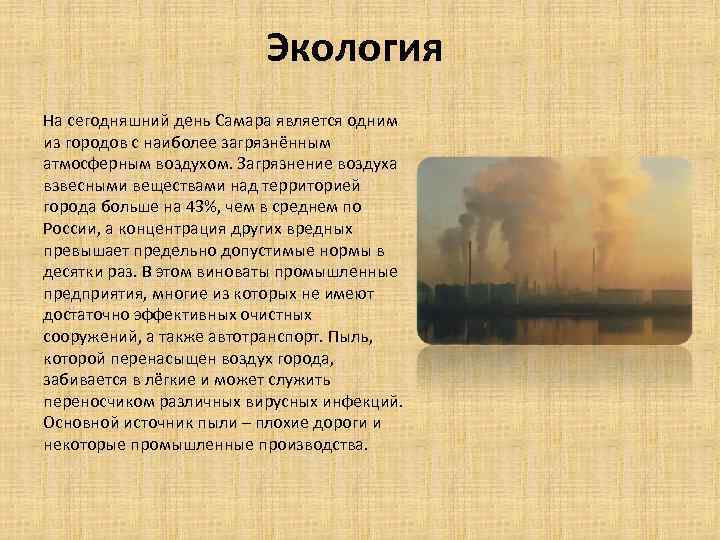 Экология

На сегодняшний день Самара является одним из городов с наиболее загрязнённым атмосферным воздухом. Загрязнение воздуха взвесными веществами над территорией города больше на 43%, чем в среднем по России, а концентрация других вредных превышает предельно допустимые нормы в десятки раз. В этом виноваты промышленные предприятия, многие из которых не имеют достаточно эффективных очистных сооружений, а также автотранспорт. Пыль, которой перенасыщен воздух города, забивается в лёгкие и может служить переносчиком различных вирусных инфекций. Основной источник пыли – плохие дороги и некоторые промышленные производства.